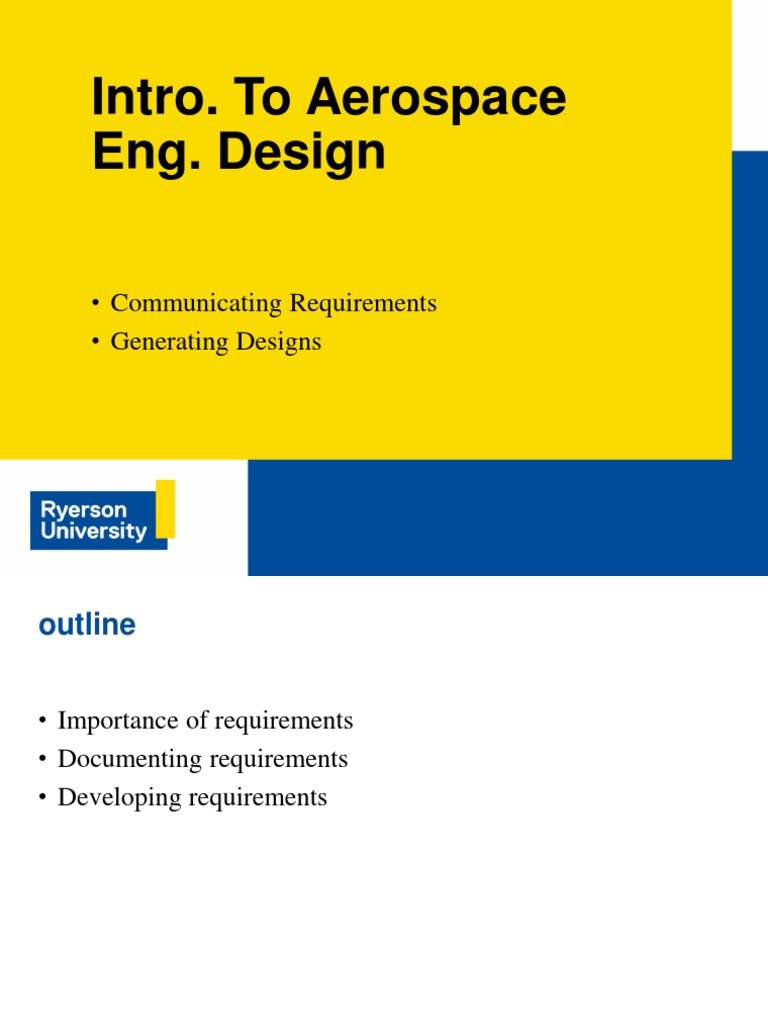 Intro. To Aerospace Eng. Design

• Communicating Requirements
• Generating Designs

Ryerson University

outline

• Importance of requirements
• Documenting requirements
• Developing requirements